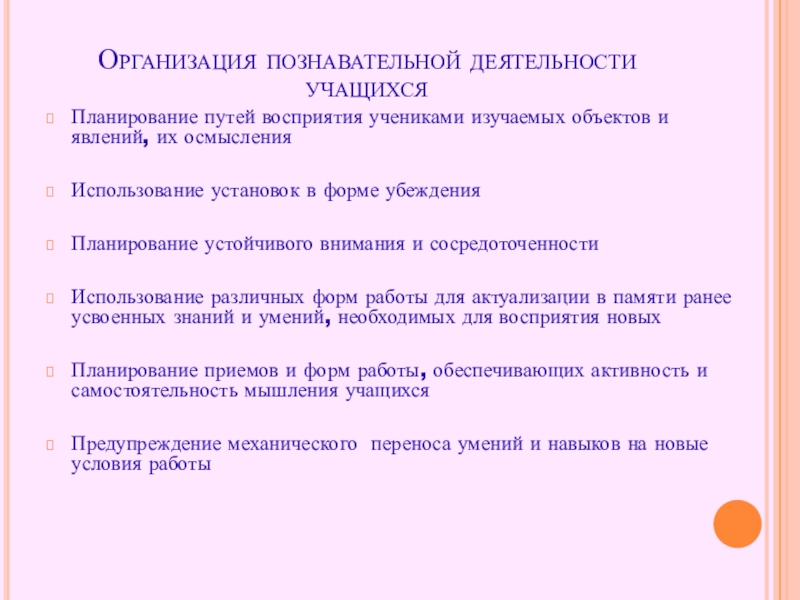 Организация познавательной деятельности учащихся

Планирование путей восприятия учениками изучаемых объектов и явлений, их осмысления

Использование установок в форме убеждения

Планирование устойчивого внимания и сосредоточенности

Использование различных форм работы для актуализации в памяти ранее усвоенных знаний и умений, необходимых для восприятия новых

Планирование приемов и форм работы, обеспечивающих активность и самостоятельность мышления учащихся

Предупреждение механического переноса умений и навыков на новые условия работы